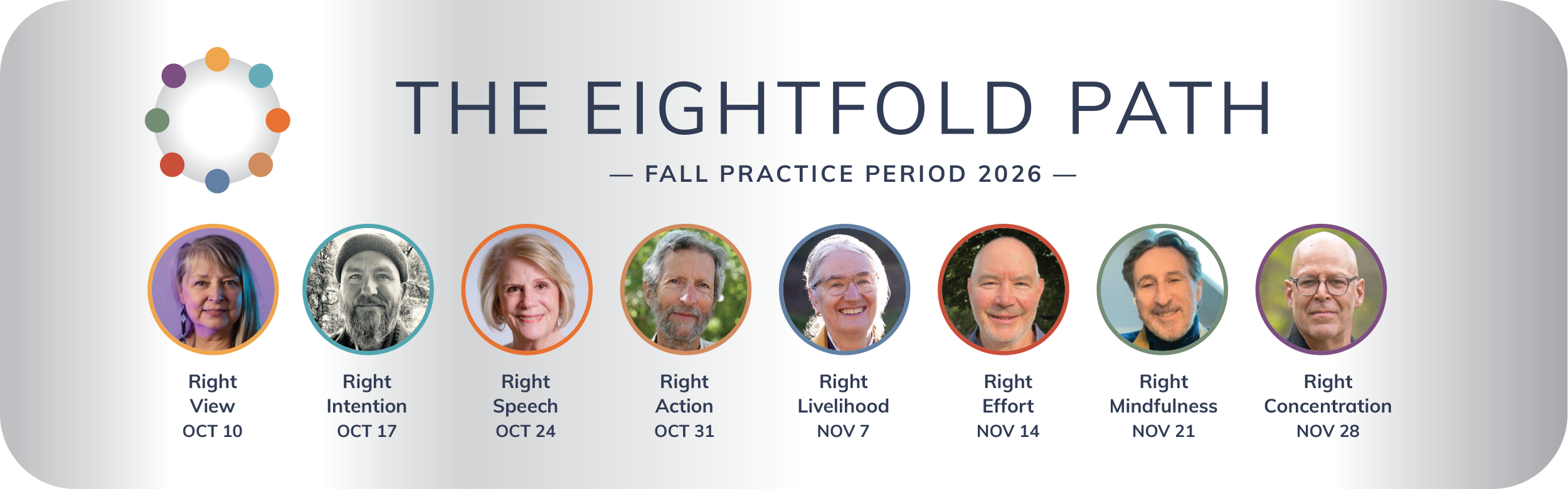 THE EIGHTFOLD PATH

— FALL PRACTICE PERIOD 2026 —

Right View
OCT 10

Right Intention
OCT 17

Right Speech
OCT 24

Right Action
OCT 31

Right Livelihood
NOV 7

Right Effort
NOV 14

Right Mindfulness
NOV 21

Right Concentration
NOV 28